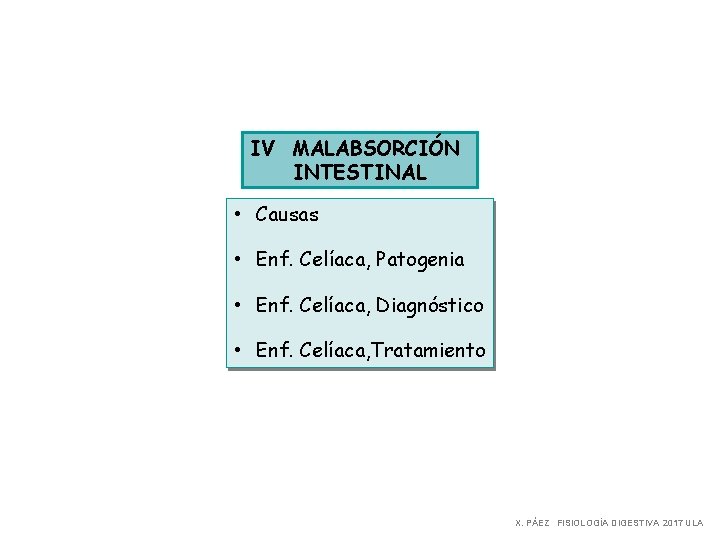 IV MALABSORCIÓN INTESTINAL

• Causas
• Enf. Celíaca, Patogenia
• Enf. Celíaca, Diagnóstico
• Enf. Celíaca,Tratamiento

X. PÁEZ FISIOLOGÍA DIGESTIVA 2017 ULA